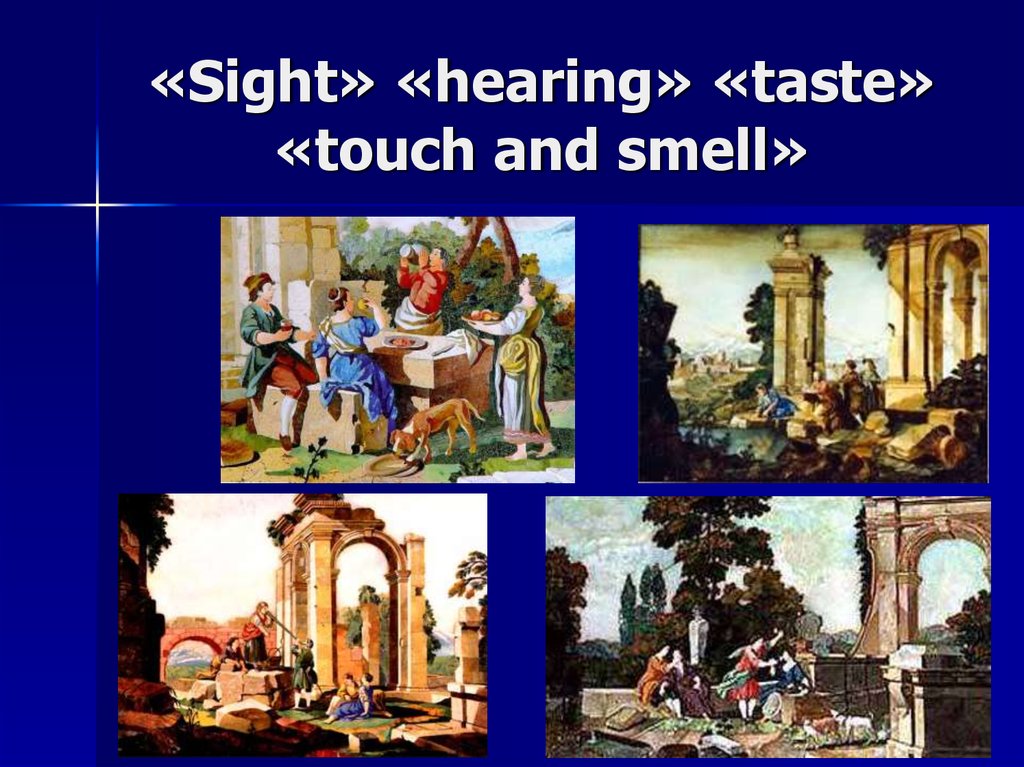 «Sight» «hearing» «taste» «touch and smell»